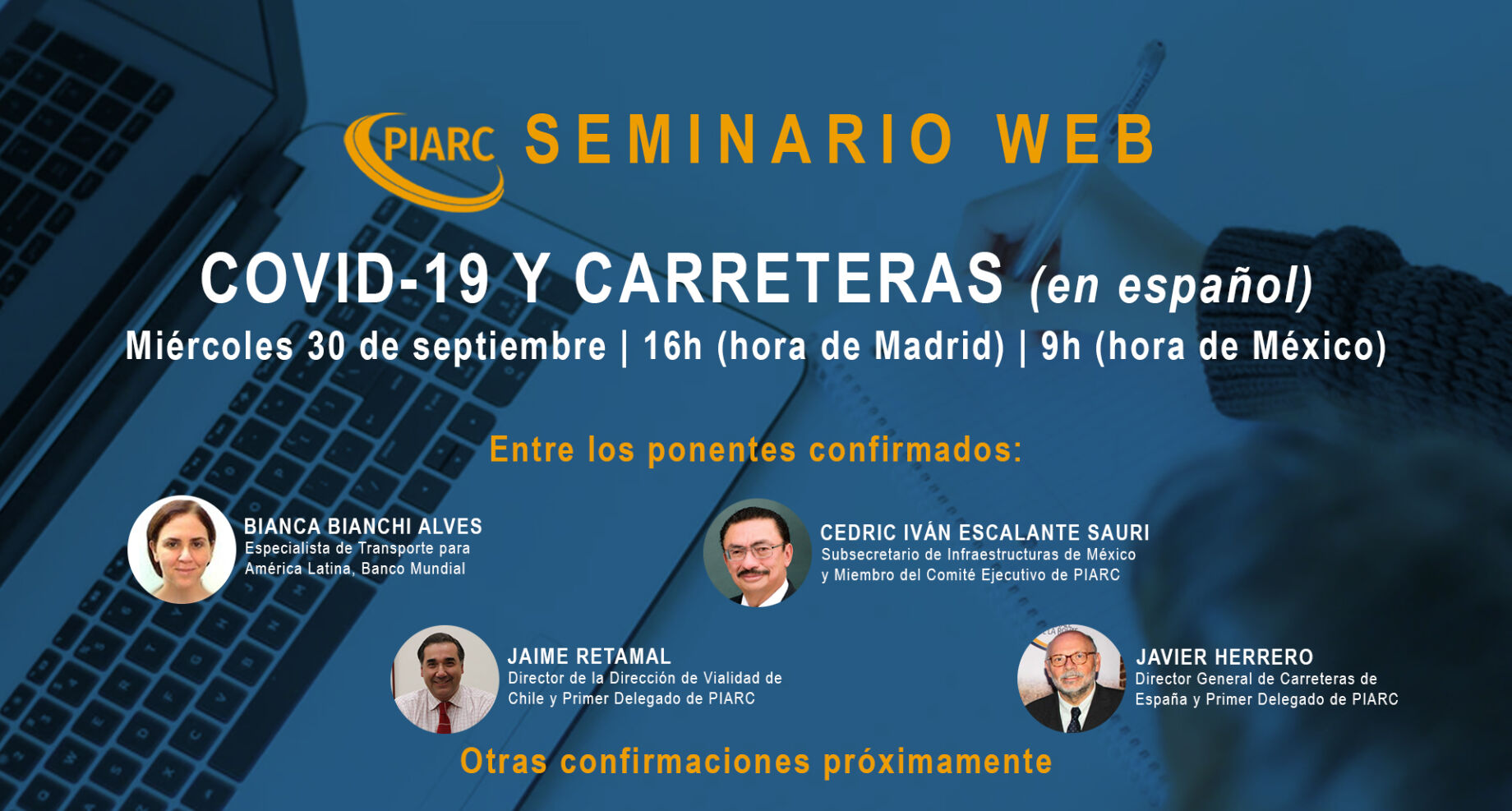 PIARC SEMINARIO WEB

COVID-19 Y CARRETERAS (en español)

Miércoles 30 de septiembre | 16h (hora de Madrid) | 9h (hora de México)

Entre los ponentes confirmados:

BIANCA BIANCHI ALVES
Especialista de Transporte para América Latina, Banco Mundial

CEDRIC IVÁN ESCALANTE SAURI
Subsecretario de Infraestructuras de México y Miembro del Comité Ejecutivo de PIARC

JAIME RETAMAL
Director de la Dirección de Vialidad de Chile y Primer Delegado de PIARC

JAVIER HERRERO
Director General de Carreteras de España y Primer Delegado de PIARC

Otras confirmaciones próximamente